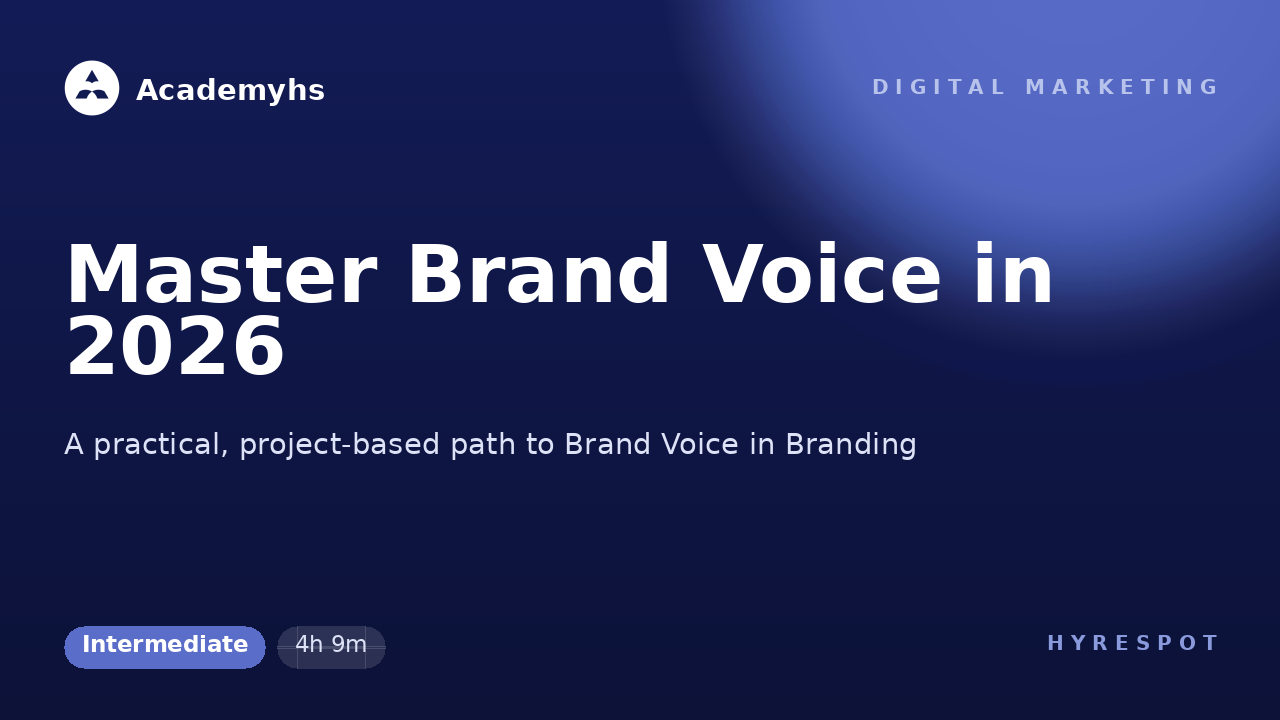 Academyhs

DIGITAL MARKETING

Master Brand Voice in 2026

A practical, project-based path to Brand Voice in Branding

Intermediate

4h 9m

HYRESPOT